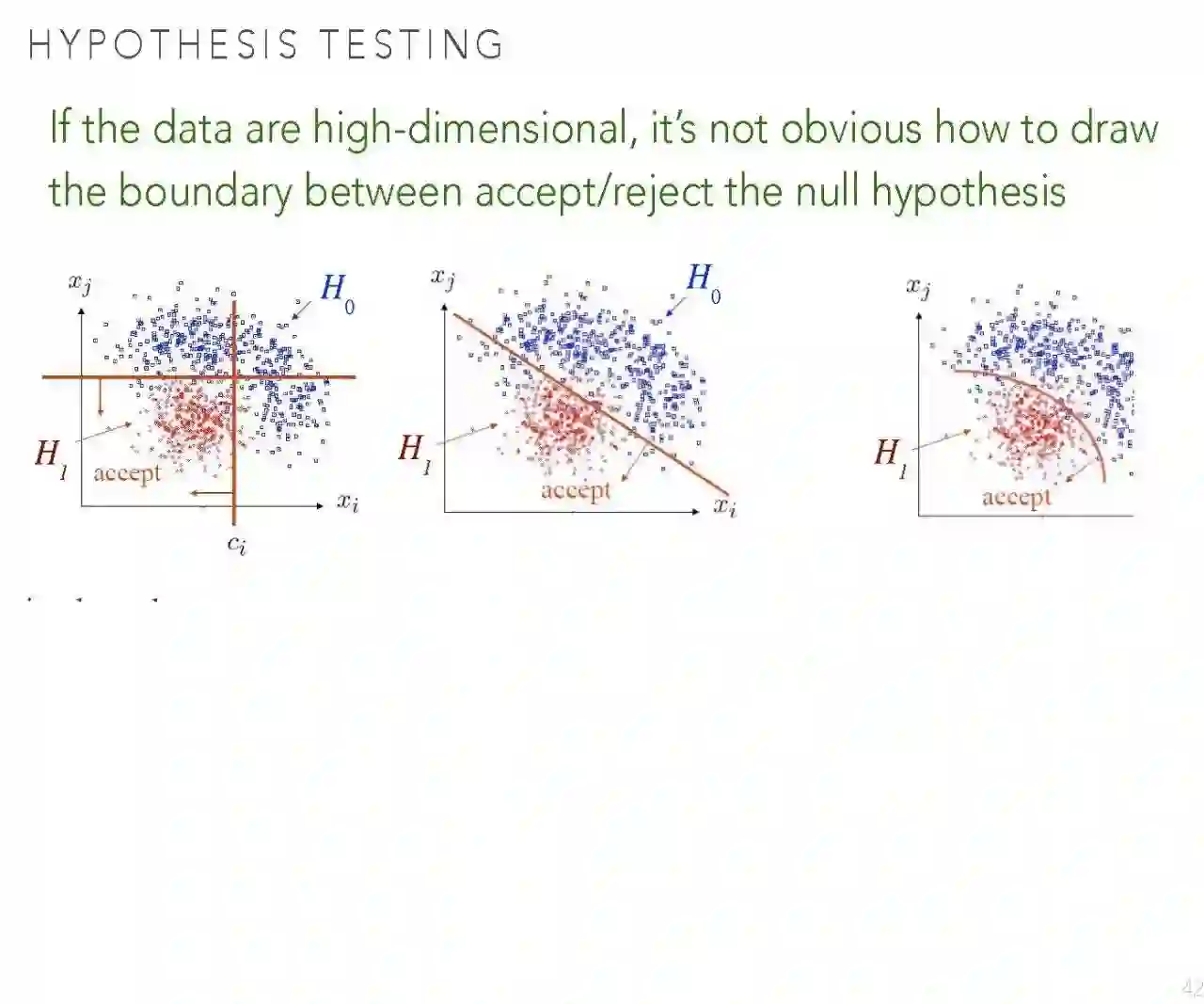 HYPOTHESIS TESTING

If the data are high-dimensional, it's not obvious how to draw the boundary between accept/reject the null hypothesis

$x_j$ $H_0$ $H_1$ accept $x_i$ $c_i$

$x_j$ $H_0$ $H_1$ accept $x_i$

$x_j$ $H_1$ accept

42